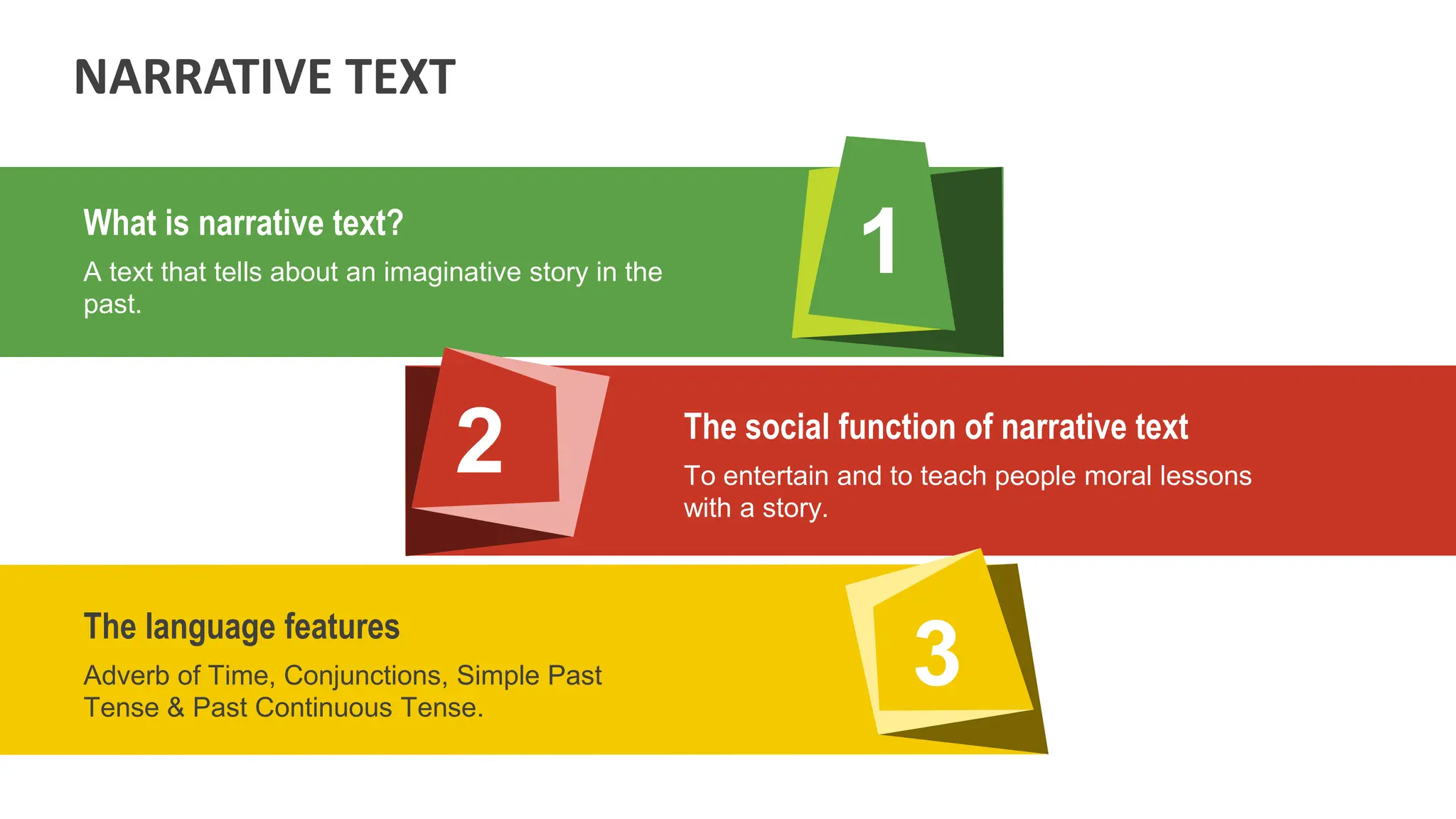 NARRATIVE TEXT

What is narrative text?

A text that tells about an imaginative story in the past.

1

2

The social function of narrative text

To entertain and to teach people moral lessons with a story.

The language features

Adverb of Time, Conjunctions, Simple Past Tense & Past Continuous Tense.

3